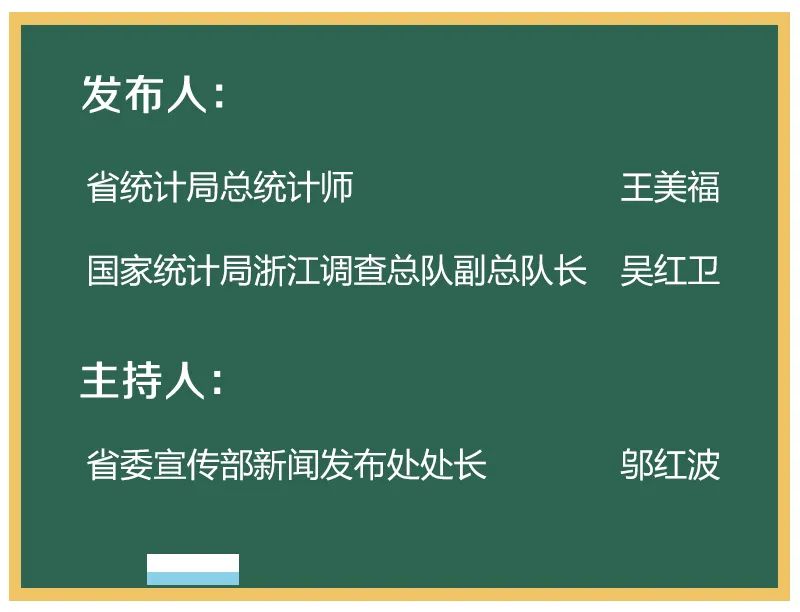 发布人：

省统计局总统计师 王美福

国家统计局浙江调查总队副总队长 吴红卫

主持人：

省委宣传部新闻发布处处长 邬红波